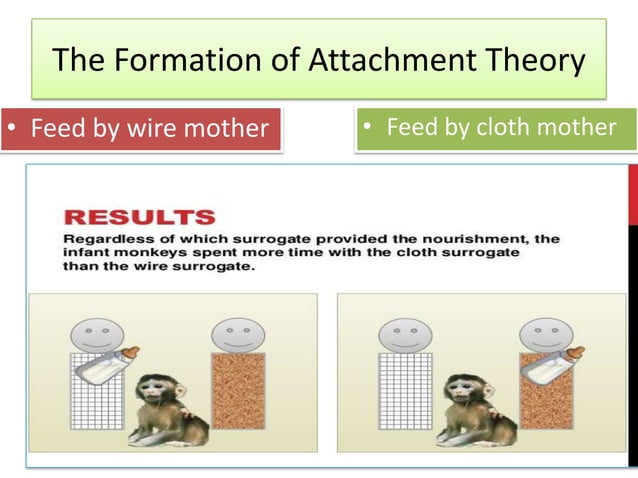 The Formation of Attachment Theory

• Feed by wire mother

• Feed by cloth mother

RESULTS

Regardless of which surrogate provided the nourishment, the infant monkeys spent more time with the cloth surrogate than the wire surrogate.